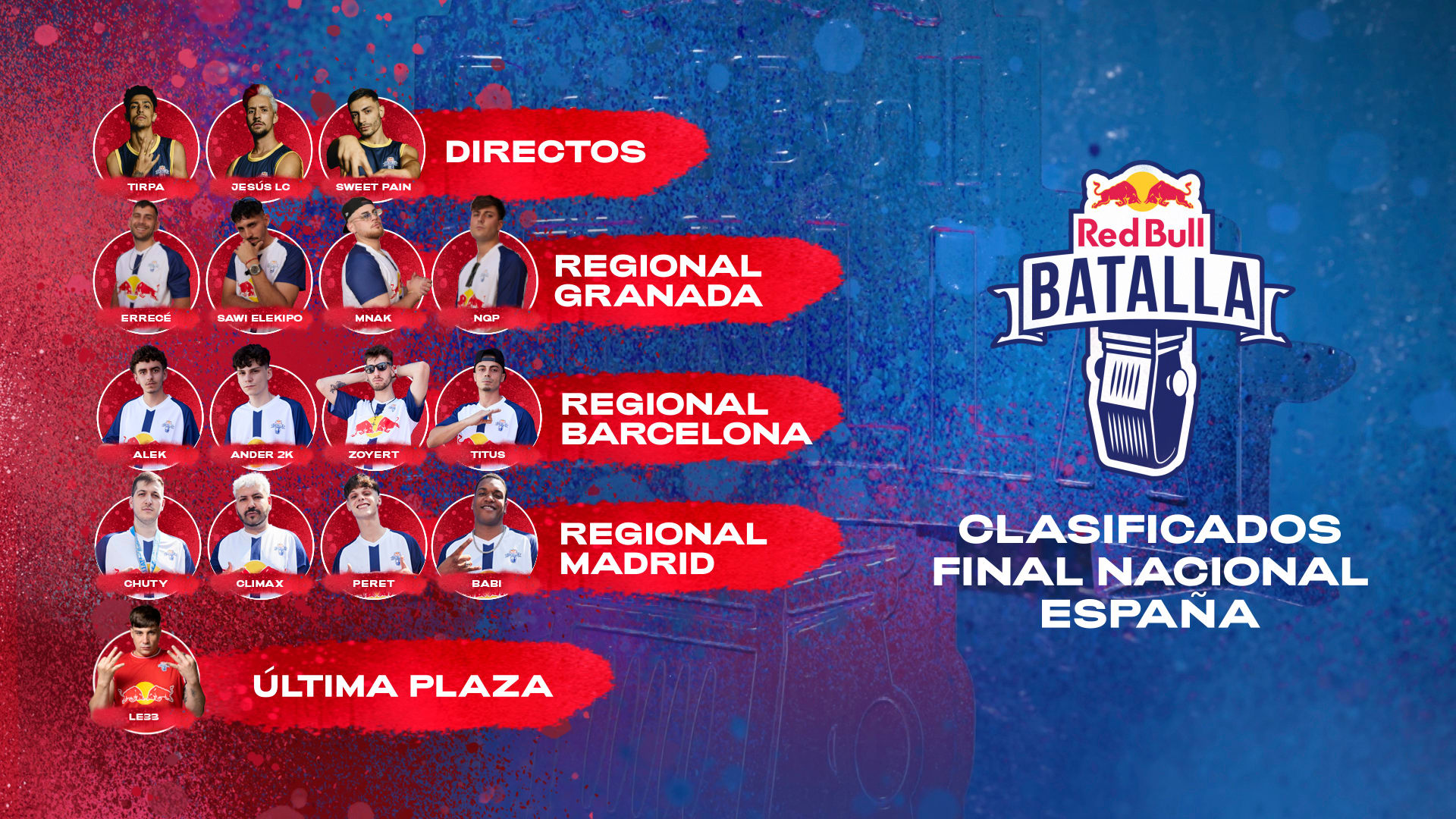 TIRPA
JESÚS LC
SWEET PAIN
DIRECTOS

ERRECÉ
SAWI ELEKIPO
MNAK
NQP
REGIONAL GRANADA

ALEK
ANDER 2K
ZOYERT
TITUS
REGIONAL BARCELONA

CHUTY
CLIMAX
PERET
BABI
REGIONAL MADRID

LE33
ÚLTIMA PLAZA

Red Bull
BATALLA

CLASIFICADOS
FINAL NACIONAL
ESPAÑA